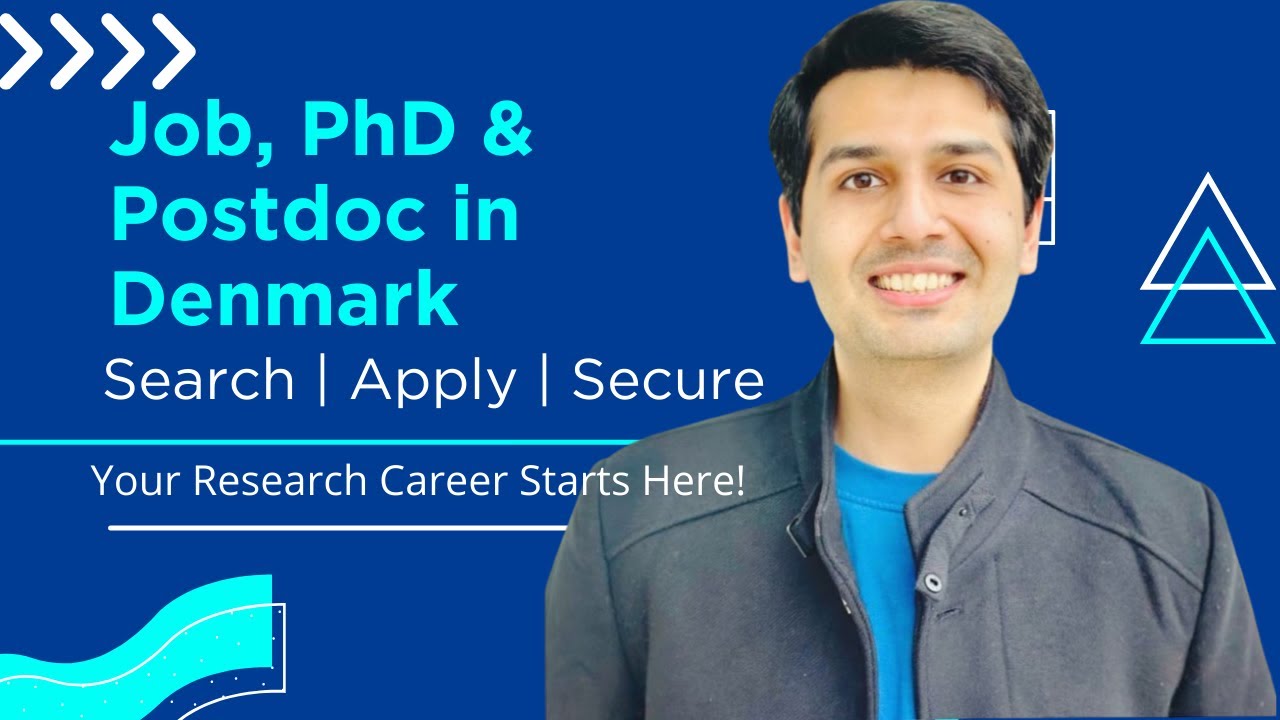 Job, PhD & Postdoc in Denmark

Search | Apply | Secure

Your Research Career Starts Here!